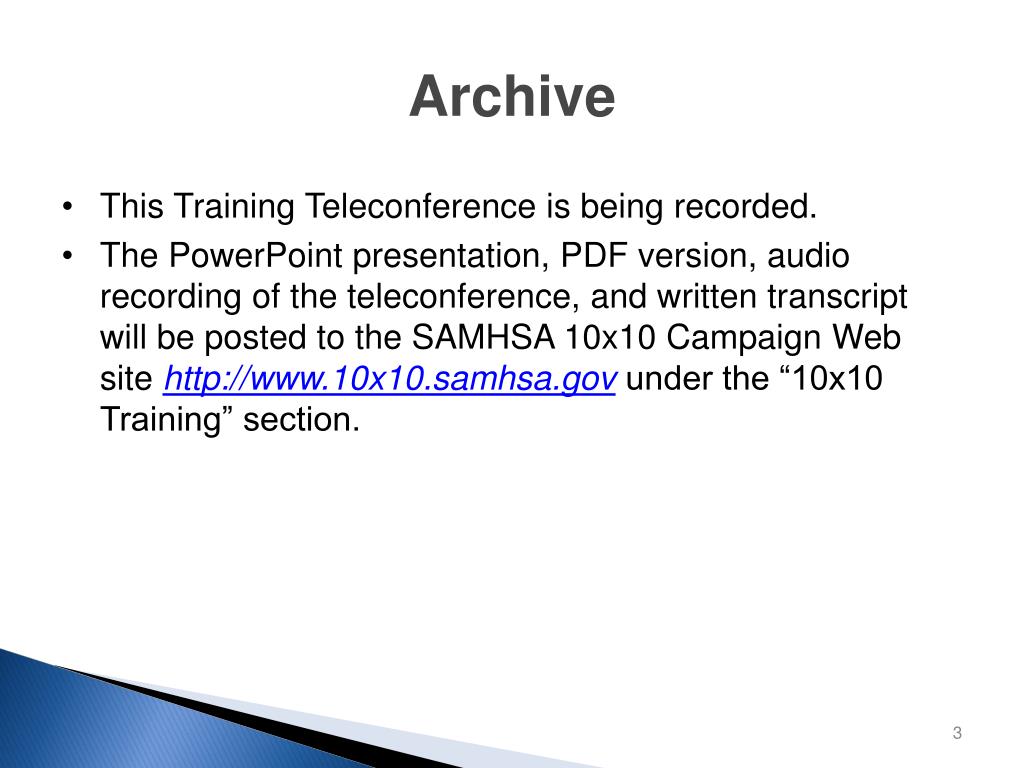 Archive

• This Training Teleconference is being recorded.

• The PowerPoint presentation, PDF version, audio recording of the teleconference, and written transcript will be posted to the SAMHSA 10x10 Campaign Web site http://www.10x10.samhsa.gov under the “10x10 Training” section.

3